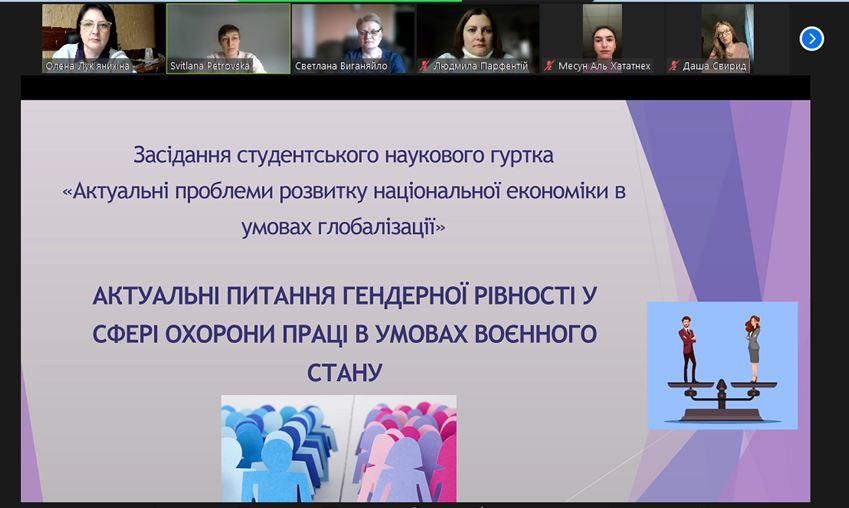 Олена Лук'янихіна
Svitlana Petrovska
Светлана Виганяйло
Людмила Парфентій
Месун Аль Хататнех
Даша Свирид

Засідання студентського наукового гуртка «Актуальні проблеми розвитку національної економіки в умовах глобалізації»

АКТУАЛЬНІ ПИТАННЯ ГЕНДЕРНОЇ РІВНОСТІ У СФЕРІ ОХОРОНИ ПРАЦІ В УМОВАХ ВОЄННОГО СТАНУ